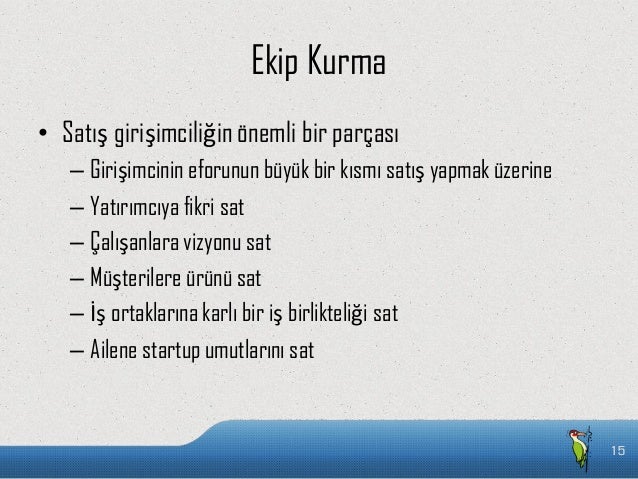 Ekip Kurma

• Satış girişimciliğin önemli bir parçası
  – Girişimcinin eforunun büyük bir kısmı satış yapmak üzerine
  – Yatırımcıya fikri sat
  – Çalışanlara vizyonu sat
  – Müşterilere ürünü sat
  – İş ortaklarına karlı bir iş birlikteliği sat
  – Ailene startup umutlarını sat

15